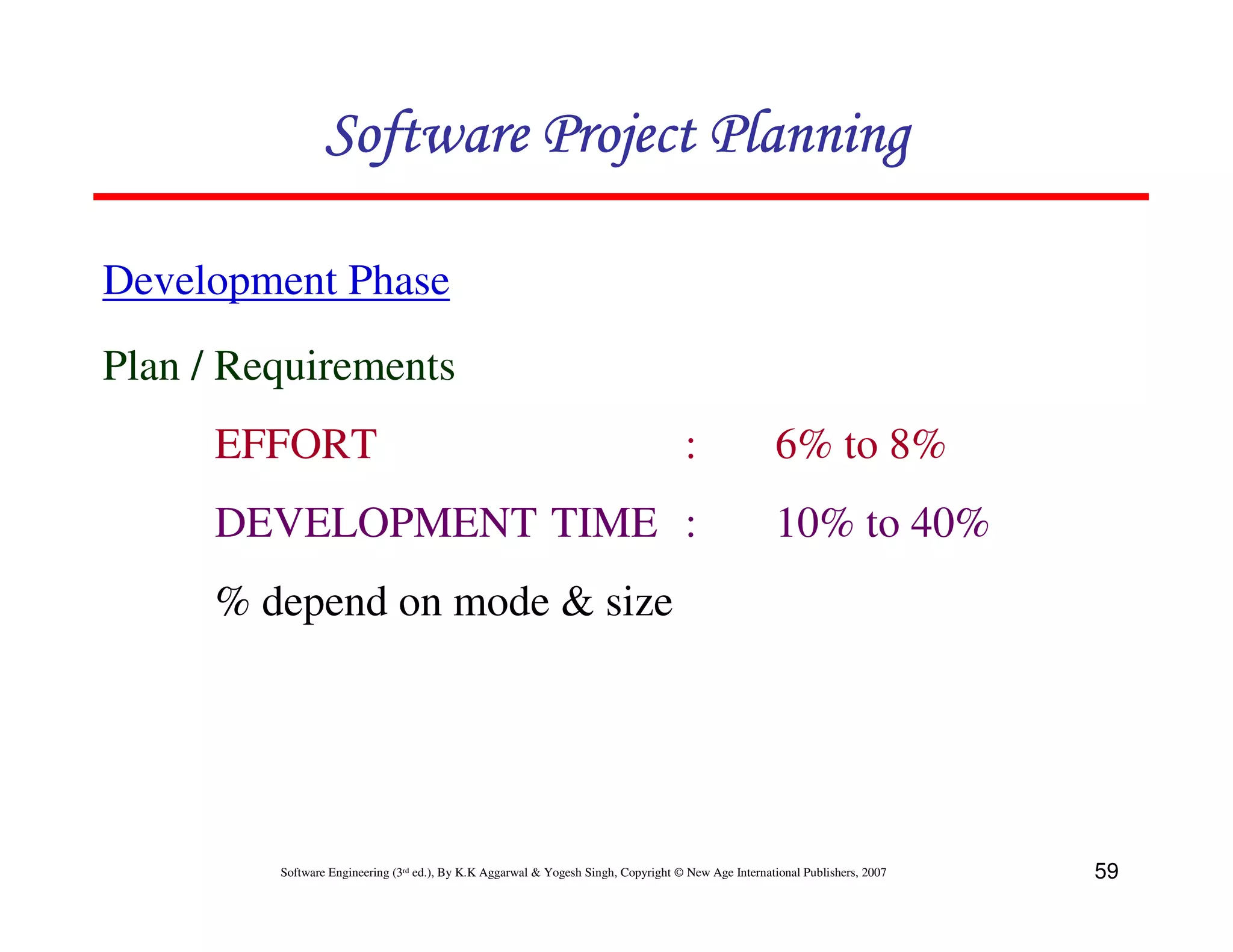 Software Project Planning

Development Phase

Plan / Requirements

EFFORT : 6% to 8%

DEVELOPMENT TIME : 10% to 40%

% depend on mode & size

Software Engineering (3rd ed.), By K.K Aggarwal & Yogesh Singh, Copyright © New Age International Publishers, 2007

59